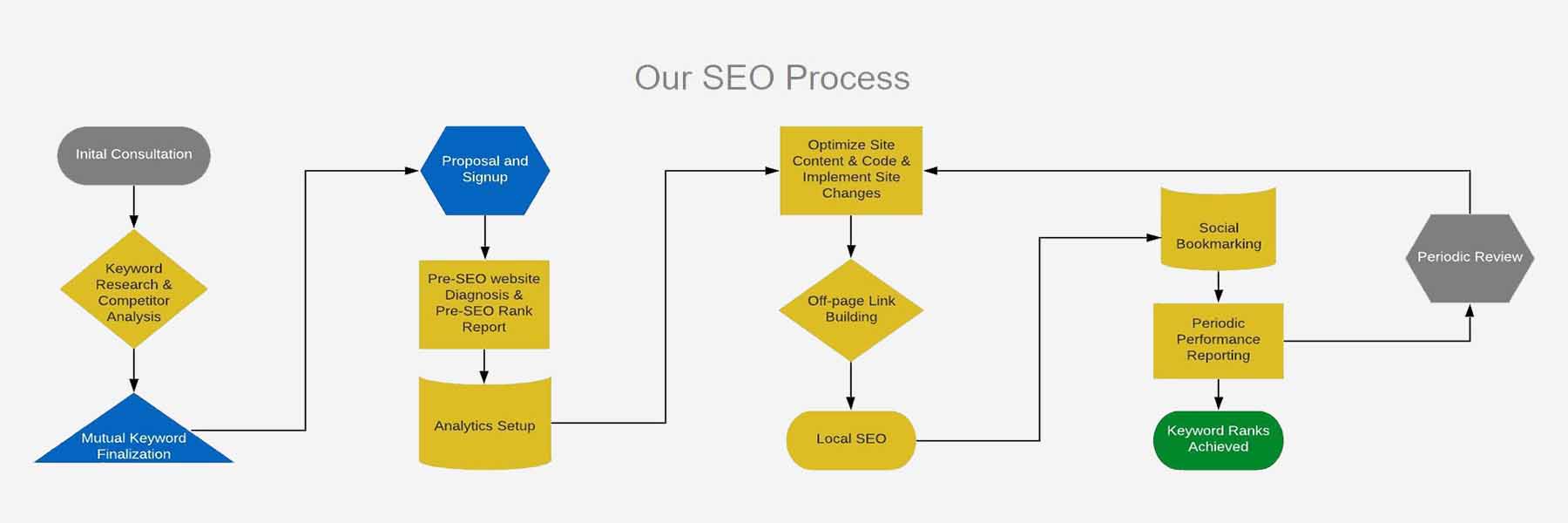 Our SEO Process

Inital Consultation

Keyword Research & Competitor Analysis

Mutual Keyword Finalization

Proposal and Signup

Pre-SEO website Diagnosis & Pre-SEO Rank Report

Analytics Setup

Optimize Site Content & Code & Implement Site Changes

Off-page Link Building

Local SEO

Social Bookmarking

Periodic Performance Reporting

Keyword Ranks Achieved

Periodic Review